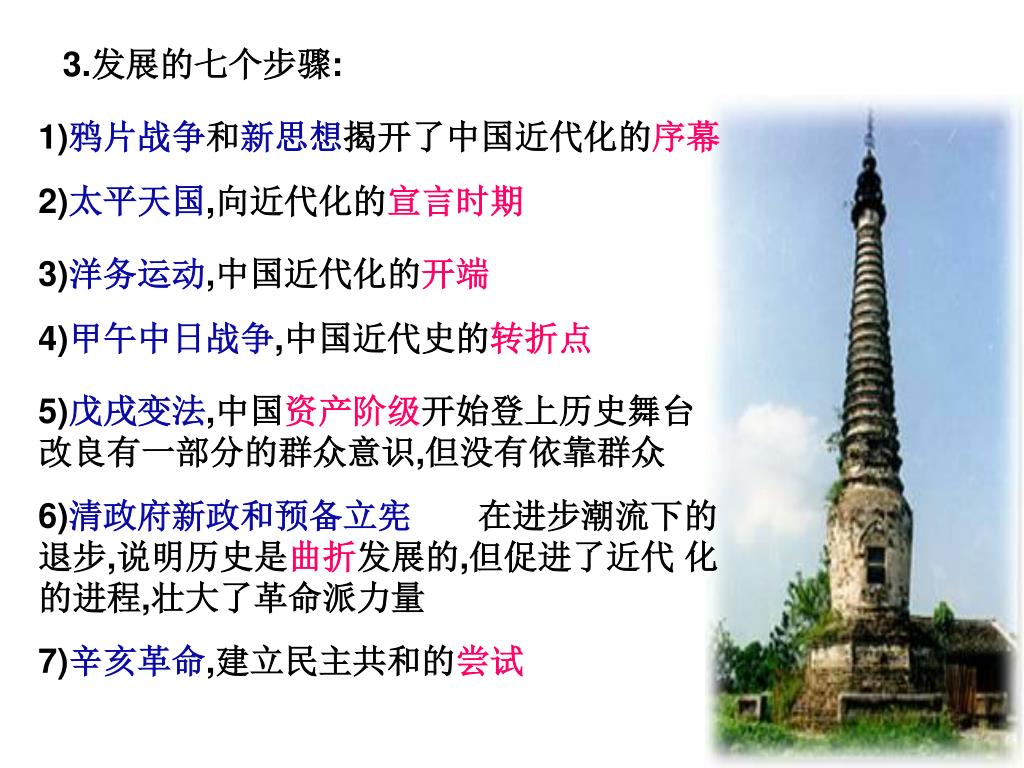 3.发展的七个步骤:

1)鸦片战争和新思想揭开了中国近代化的序幕

2)太平天国,向近代化的宣言时期

3)洋务运动,中国近代化的开端

4)甲午中日战争,中国近代史的转折点

5)戊戌变法,中国资产阶级开始登上历史舞台 改良有一部分的群众意识,但没有依靠群众

6)清政府新政和预备立宪 在进步潮流下的退步,说明历史是曲折发展的,但促进了近代 化的进程,壮大了革命派力量

7)辛亥革命,建立民主共和的尝试